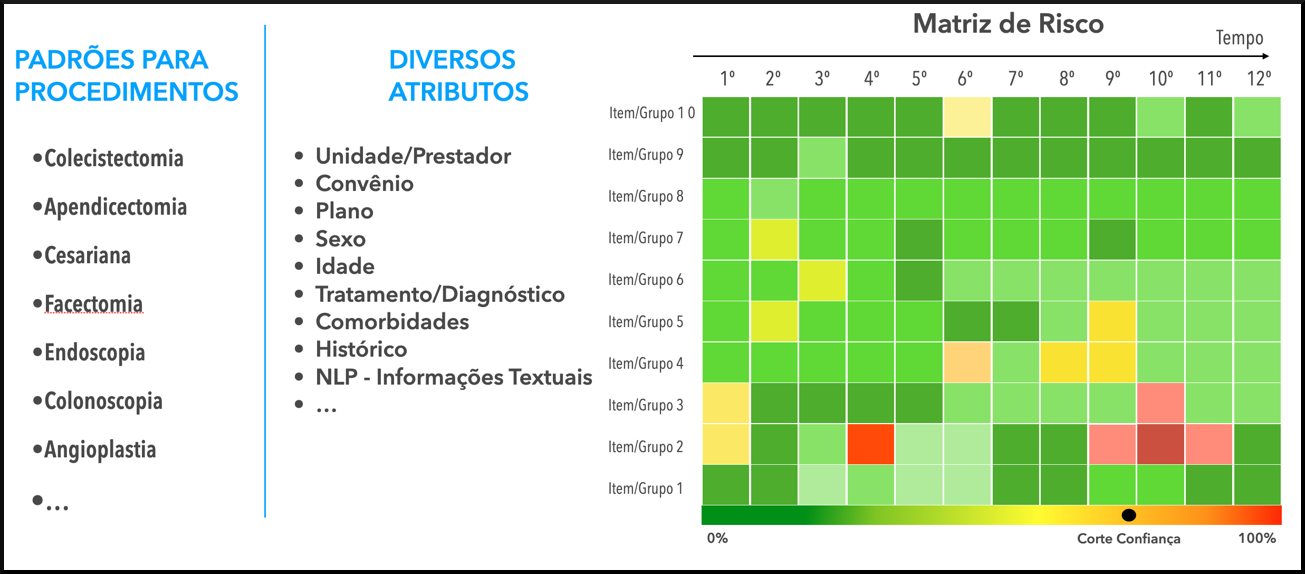 PADRÕES PARA PROCEDIMENTOS

•Colecistectomia
•Apendicectomia
•Cesariana
•Facectomia
•Endoscopia
•Colonoscopia
•Angioplastia
•...

DIVERSOS ATRIBUTOS

• Unidade/Prestador
• Convênio
• Plano
• Sexo
• Idade
• Tratamento/Diagnóstico
• Comorbidades
• Histórico
• NLP - Informações Textuais
• ...

Matriz de Risco

Tempo

1º 2º 3º 4º 5º 6º 7º 8º 9º 10º 11º 12º

Item/Grupo 1 0
Item/Grupo 9
Item/Grupo 8
Item/Grupo 7
Item/Grupo 6
Item/Grupo 5
Item/Grupo 4
Item/Grupo 3
Item/Grupo 2
Item/Grupo 1

0%
Corte Confiança
100%